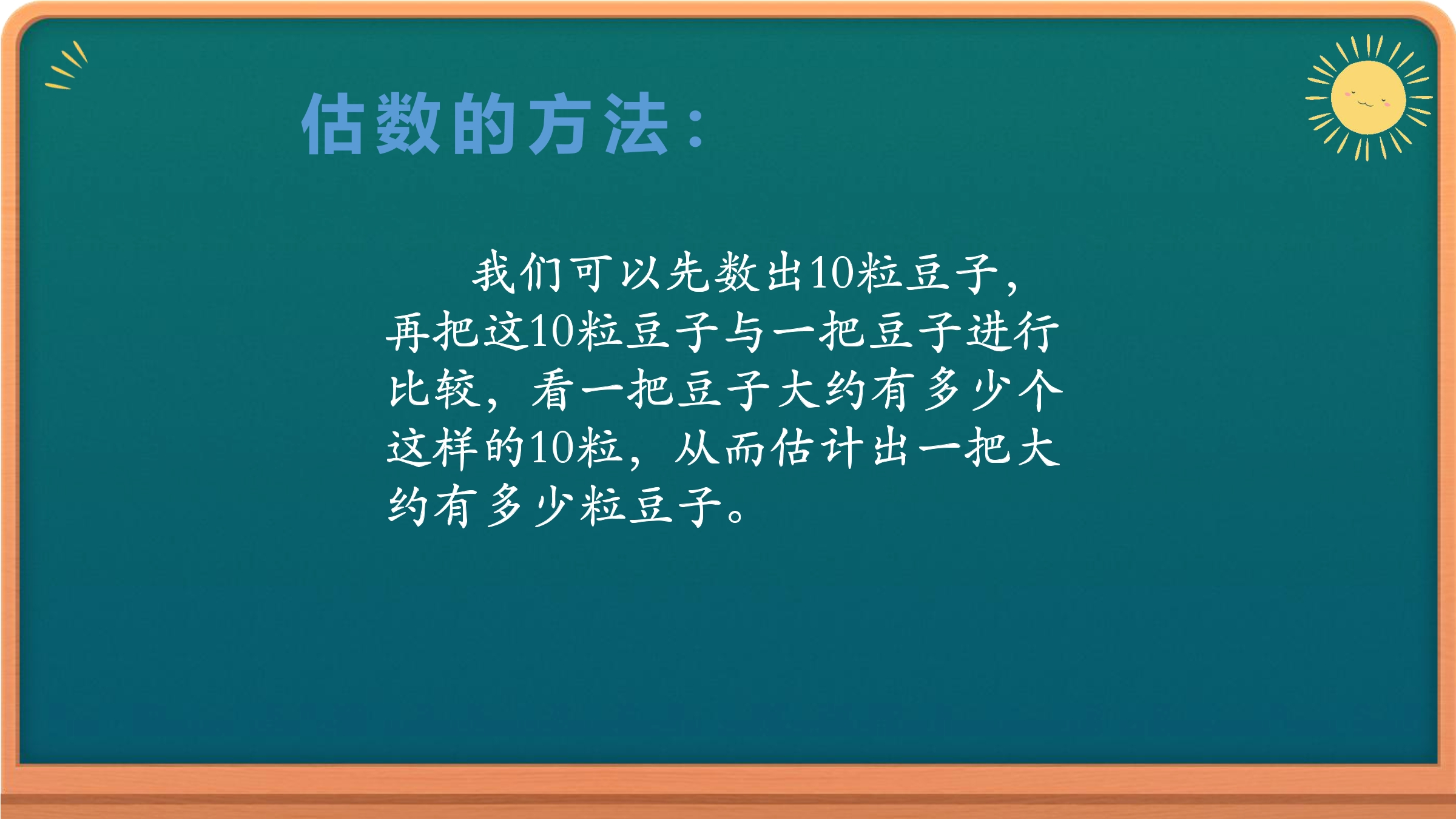 估数的方法：

我们可以先数出10粒豆子，再把这10粒豆子与一把豆子进行比较，看一把豆子大约有多少个这样的10粒，从而估计出一把大约有多少粒豆子。